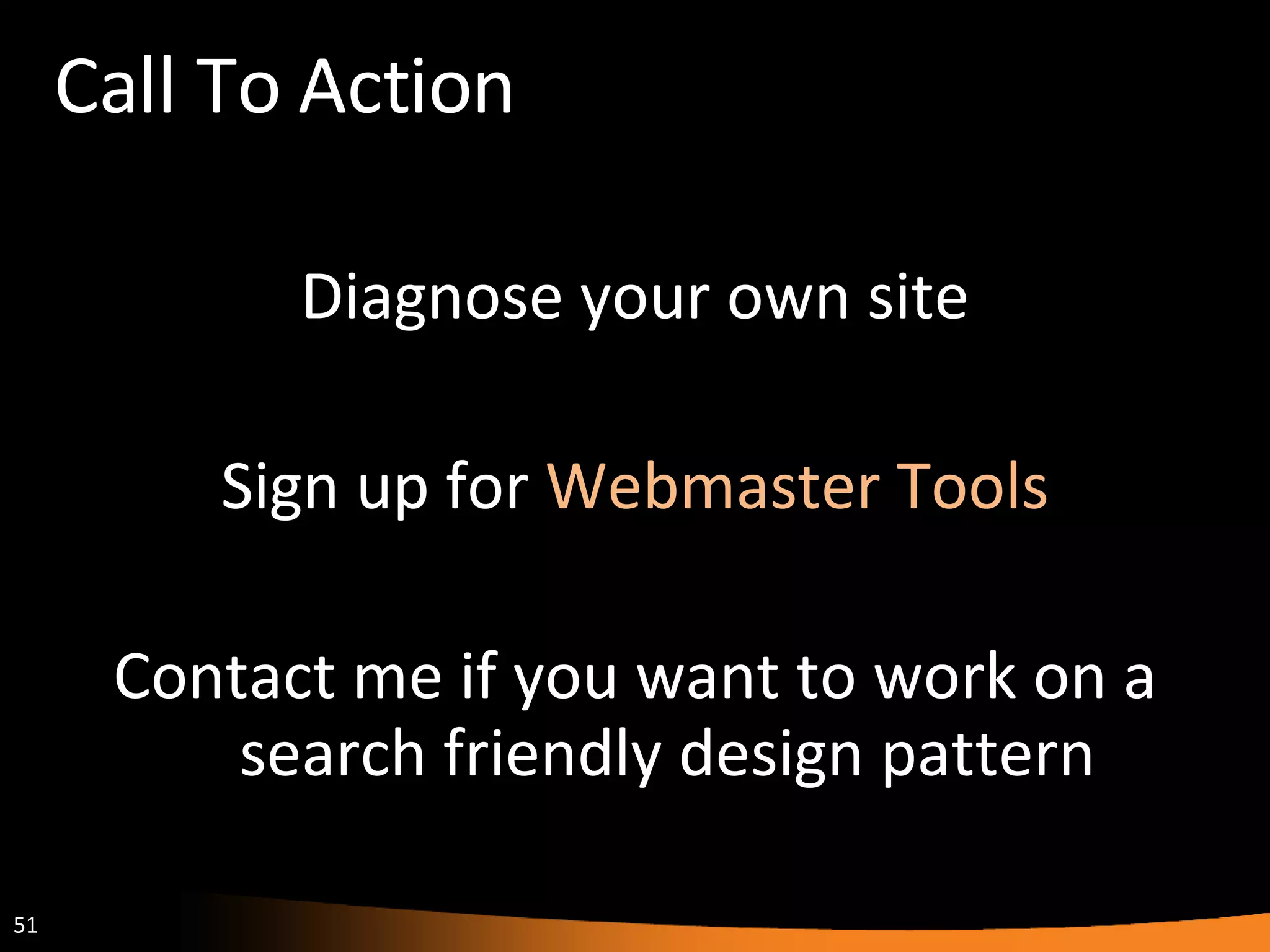 Call To Action

Diagnose your own site

Sign up for Webmaster Tools

Contact me if you want to work on a search friendly design pattern

51